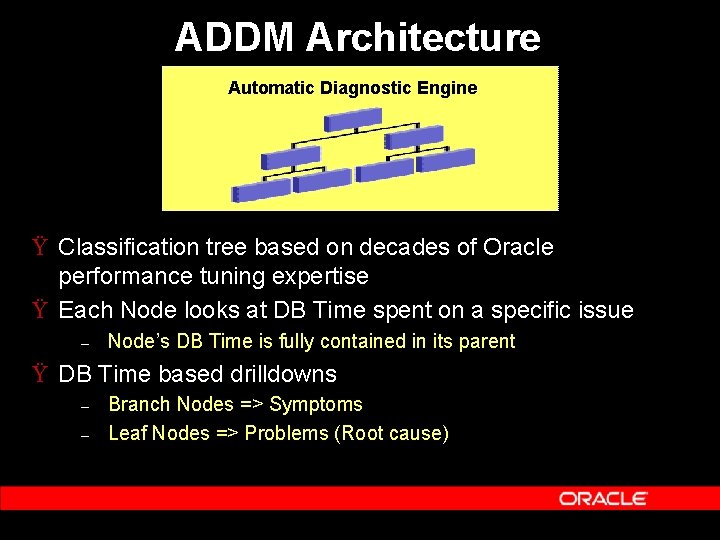 ADDM Architecture

Automatic Diagnostic Engine

Ÿ Classification tree based on decades of Oracle performance tuning expertise

Ÿ Each Node looks at DB Time spent on a specific issue

– Node's DB Time is fully contained in its parent

Ÿ DB Time based drilldowns

– Branch Nodes => Symptoms

– Leaf Nodes => Problems (Root cause)

ORACLE